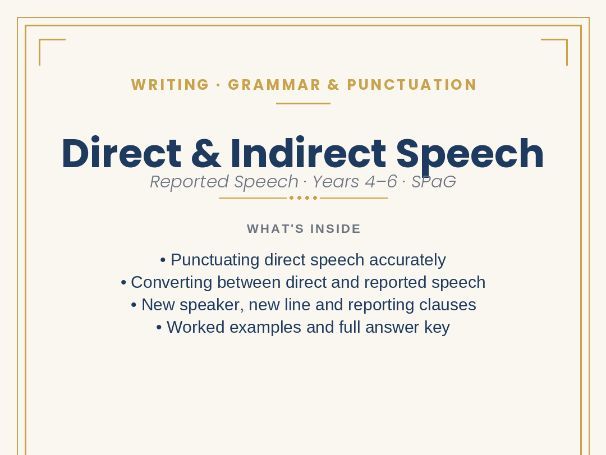 WRITING · GRAMMAR & PUNCTUATION

Direct & Indirect Speech

Reported Speech · Years 4–6 · SPaG

WHAT'S INSIDE

• Punctuating direct speech accurately
• Converting between direct and reported speech
• New speaker, new line and reporting clauses
• Worked examples and full answer key